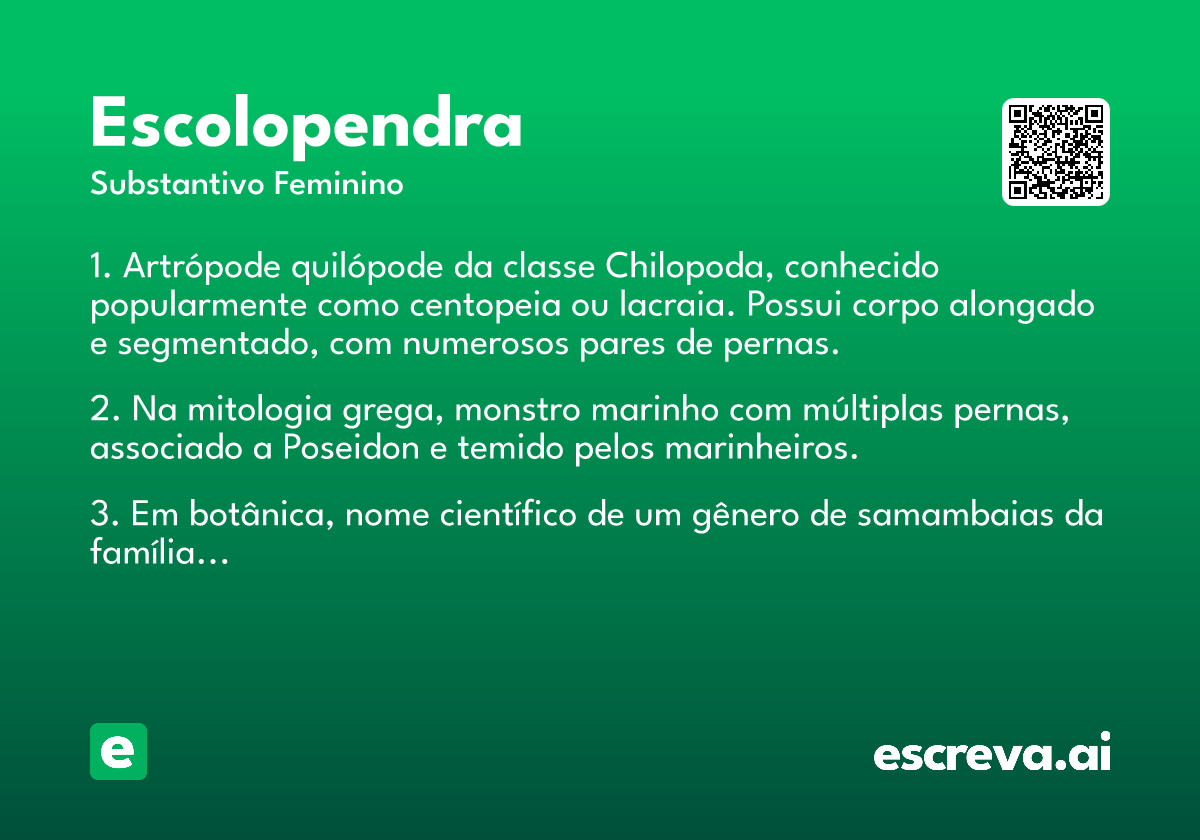 Escolopendra

Substantivo Feminino

1. Artrópode quilópode da classe Chilopoda, conhecido popularmente como centopeia ou lacraia. Possui corpo alongado e segmentado, com numerosos pares de pernas.

2. Na mitologia grega, monstro marinho com múltiplas pernas, associado a Poseidon e temido pelos marinheiros.

3. Em botânica, nome científico de um gênero de samambaias da família...

e

escreva.ai